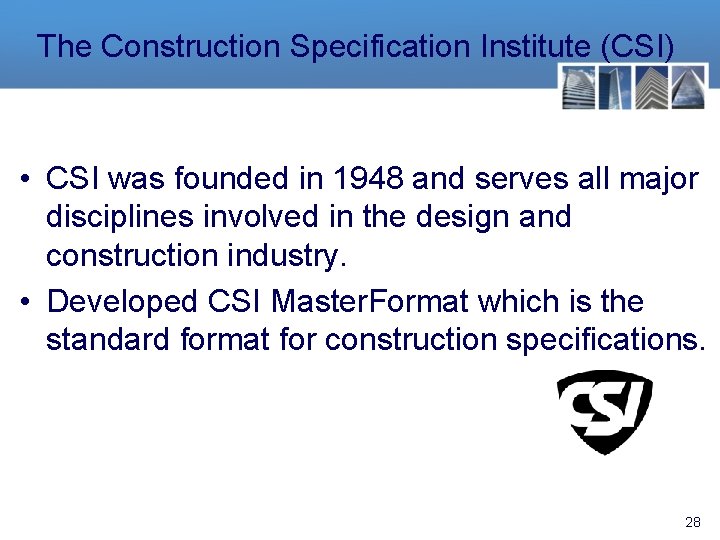 The Construction Specification Institute (CSI)

• CSI was founded in 1948 and serves all major disciplines involved in the design and construction industry.

• Developed CSI MasterFormat which is the standard format for construction specifications.

CSI

28